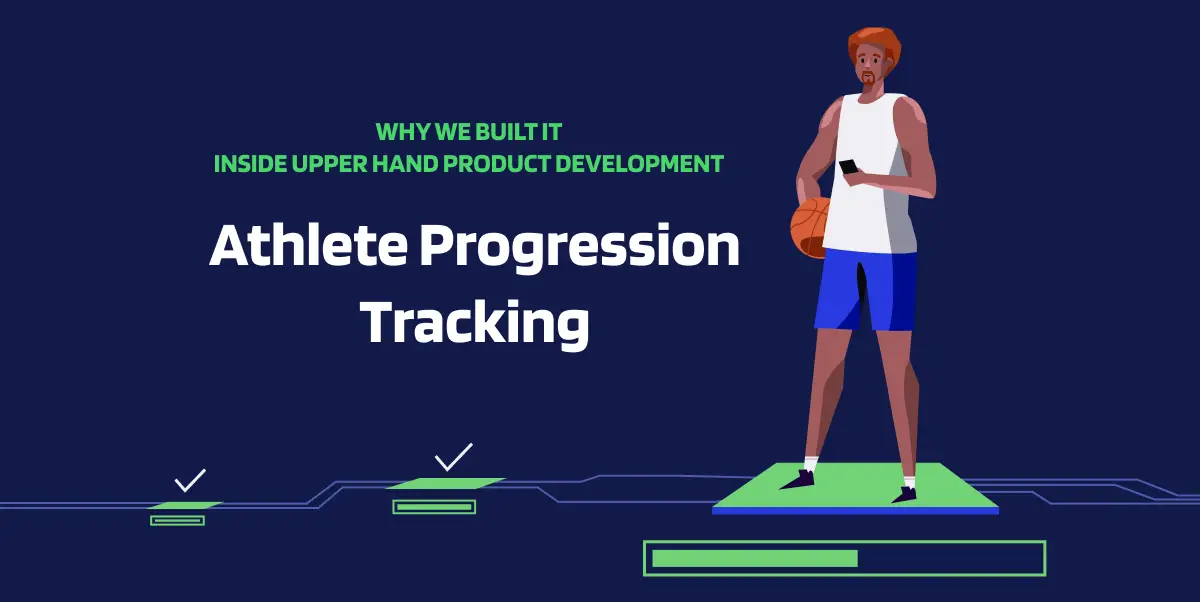 WHY WE BUILT IT
INSIDE UPPER HAND PRODUCT DEVELOPMENT

Athlete Progression Tracking